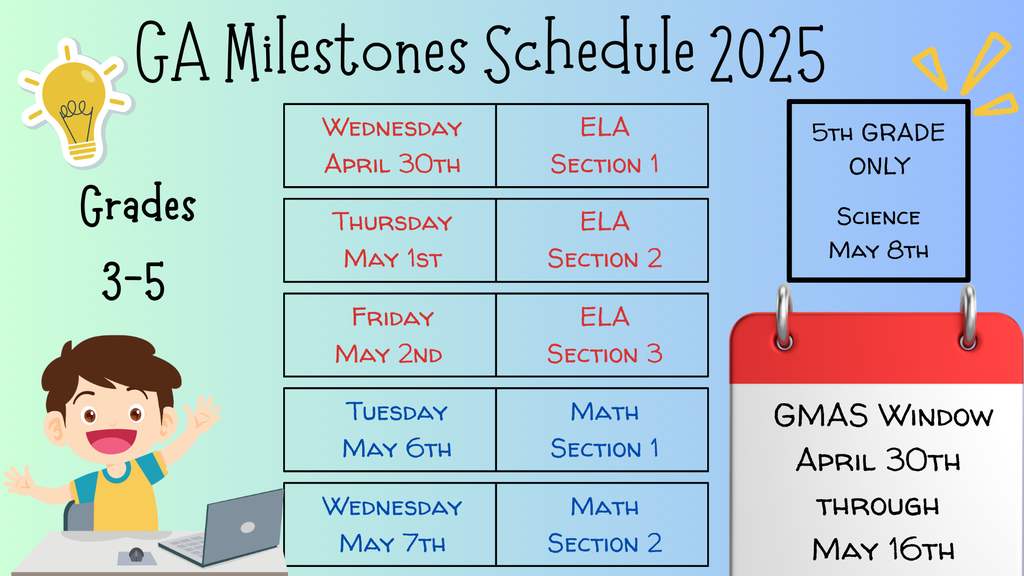 GA Milestones Schedule 2025

Grades

3-5

| Wednesday April 30th | ELA Section 1 |
|---|---|
| Thursday May 1st | ELA Section 2 |
| Friday May 2nd | ELA Section 3 |
| Tuesday May 6th | Math Section 1 |
| Wednesday May 7th | Math Section 2 |

5th GRADE ONLY

Science May 8th

GMAS Window April 30th through May 16th